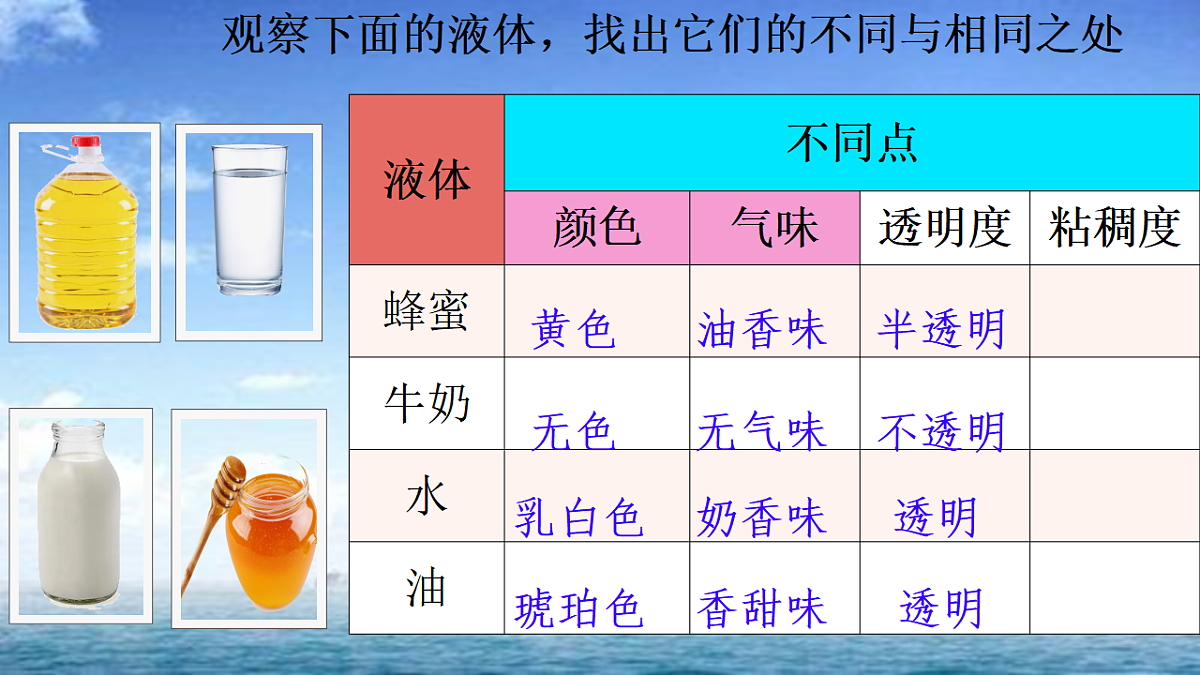 观察下面的液体，找出它们的不同与相同之处

| 液体 | 不同点 | | | |
|---|---|---|---|---|
| | 颜色 | 气味 | 透明度 | 粘稠度 |
| 蜂蜜 | 黄色 | 油香味 | 半透明 | |
| 牛奶 | 无色 | 无气味 | 不透明 | |
| 水 | 乳白色 | 奶香味 | 透明 | |
| 油 | 琥珀色 | 香甜味 | 透明 | |